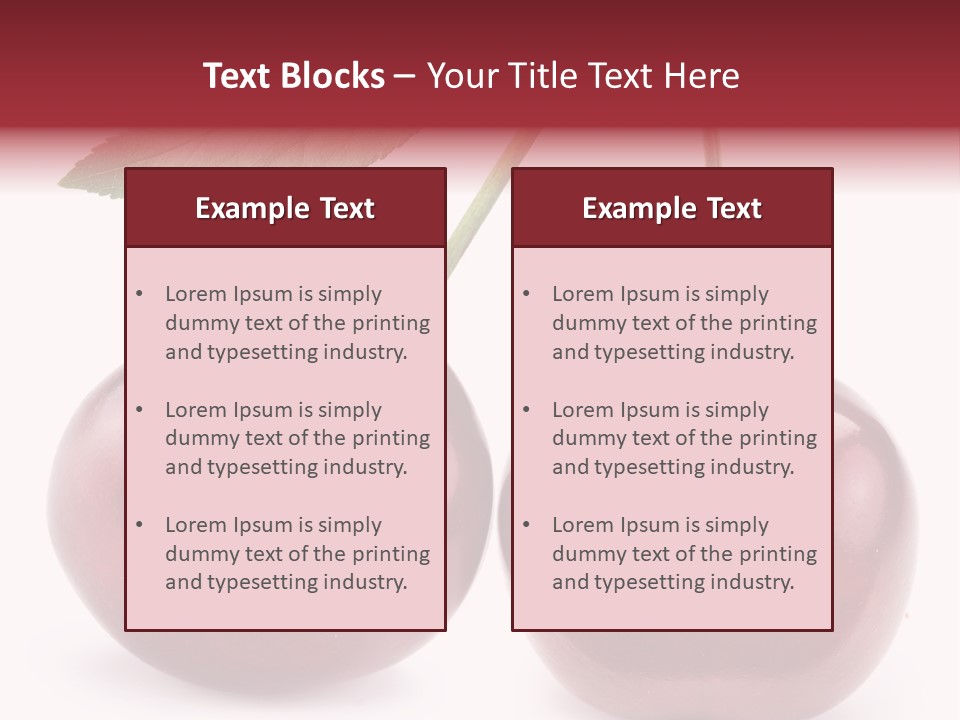 Text Blocks – Your Title Text Here

Example Text

• Lorem Ipsum is simply dummy text of the printing and typesetting industry.

• Lorem Ipsum is simply dummy text of the printing and typesetting industry.

• Lorem Ipsum is simply dummy text of the printing and typesetting industry.

Example Text

• Lorem Ipsum is simply dummy text of the printing and typesetting industry.

• Lorem Ipsum is simply dummy text of the printing and typesetting industry.

• Lorem Ipsum is simply dummy text of the printing and typesetting industry.